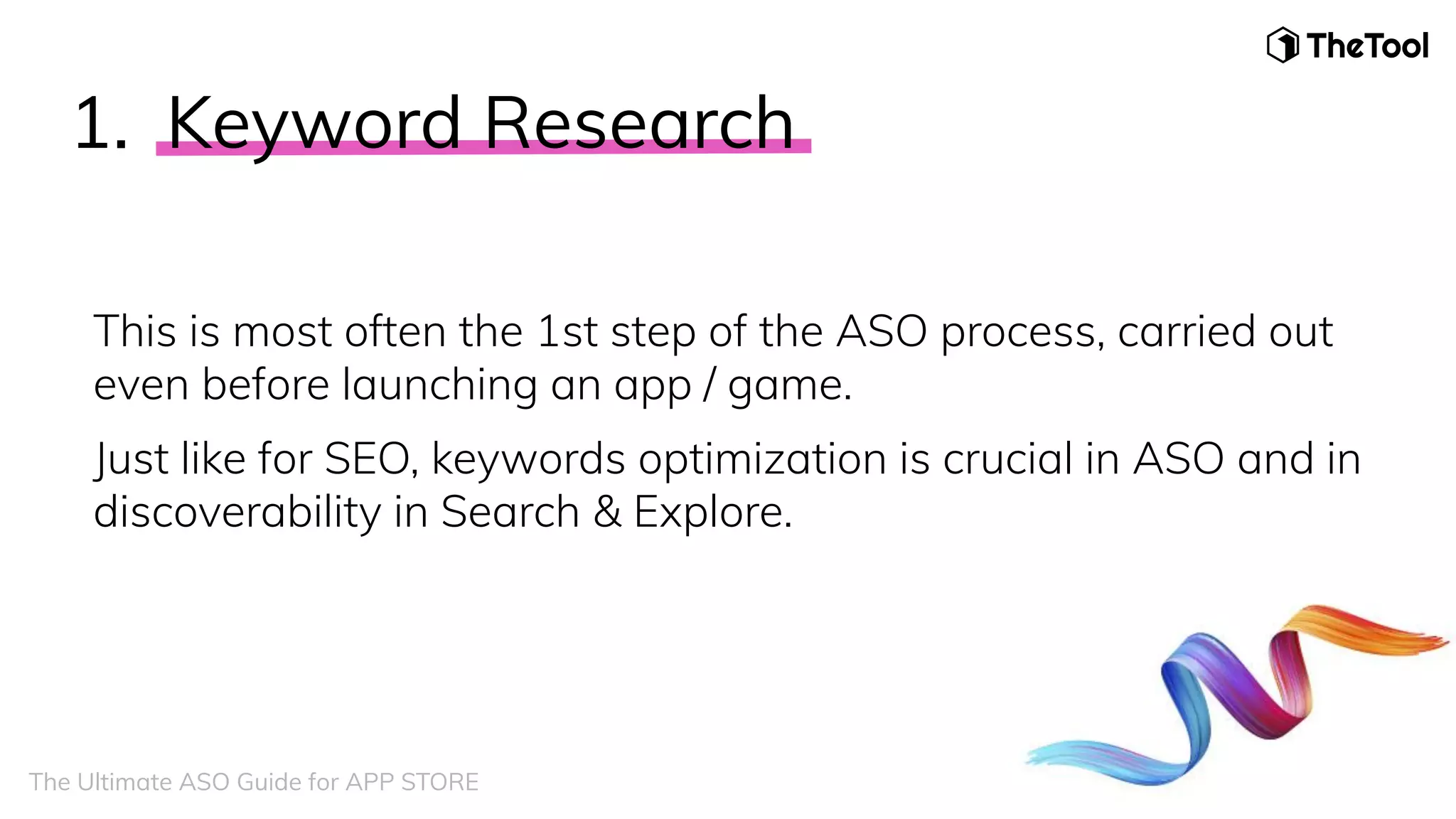 TheTool

1. Keyword Research

This is most often the 1st step of the ASO process, carried out even before launching an app / game.

Just like for SEO, keywords optimization is crucial in ASO and in discoverability in Search & Explore.

The Ultimate ASO Guide for APP STORE